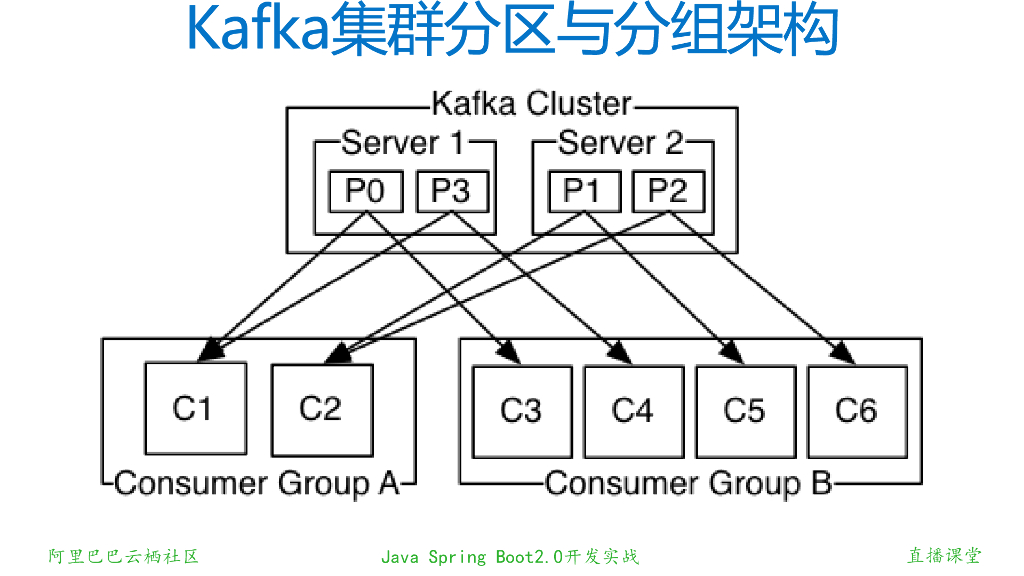 Kafka集群分区与分组架构

Kafka Cluster

Server 1

P0

P3

Server 2

P1

P2

C1

C2

Consumer Group A

C3

C4

C5

C6

Consumer Group B

阿里巴巴云栖社区

Java Spring Boot2.0开发实战

直播课堂